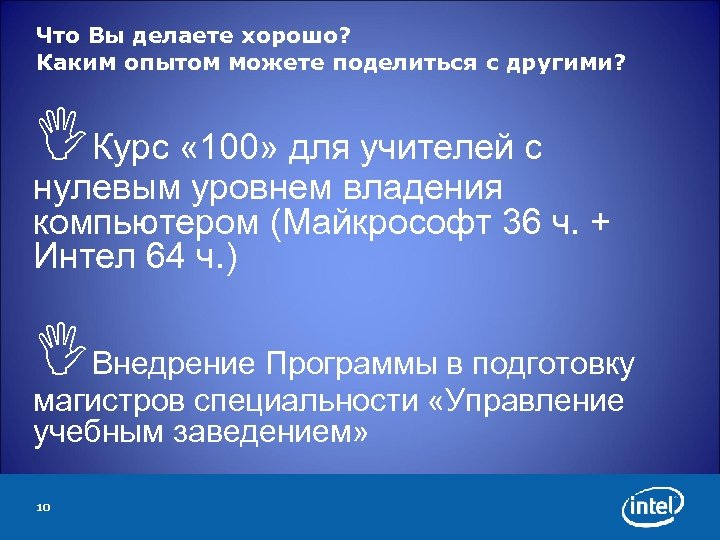 Что Вы делаете хорошо?
Каким опытом можете поделиться с другими?

Курс «100» для учителей с нулевым уровнем владения компьютером (Майкрософт 36 ч. + Интел 64 ч.)

Внедрение Программы в подготовку магистров специальности «Управление учебным заведением»

10

intel